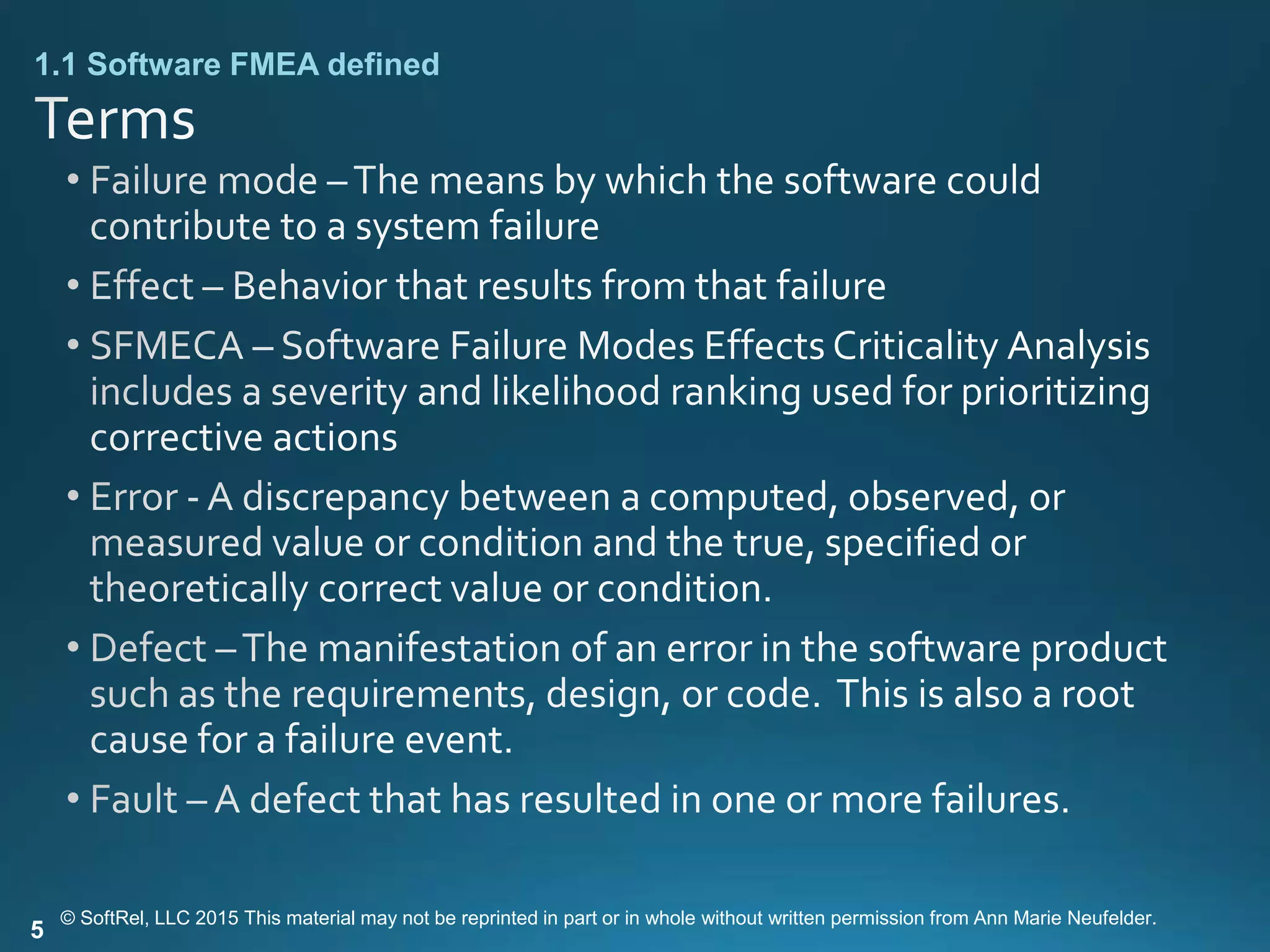 1.1 Software FMEA defined
Terms

• Failure mode – The means by which the software could contribute to a system failure

• Effect – Behavior that results from that failure

• SFMECA – Software Failure Modes Effects Criticality Analysis includes a severity and likelihood ranking used for prioritizing corrective actions

• Error - A discrepancy between a computed, observed, or measured value or condition and the true, specified or theoretically correct value or condition.

• Defect – The manifestation of an error in the software product such as the requirements, design, or code. This is also a root cause for a failure event.

• Fault – A defect that has resulted in one or more failures.

5 © SoftRel, LLC 2015 This material may not be reprinted in part or in whole without written permission from Ann Marie Neufelder.